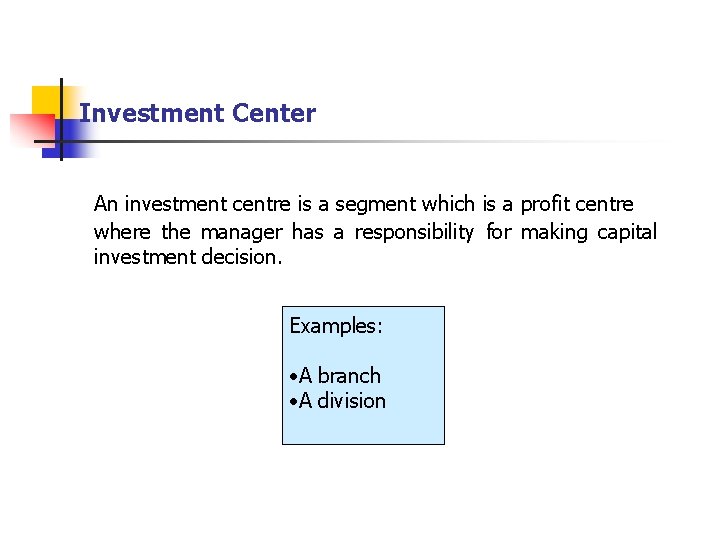 Investment Center

An investment centre is a segment which is a profit centre where the manager has a responsibility for making capital investment decision.

Examples:

•A branch
•A division